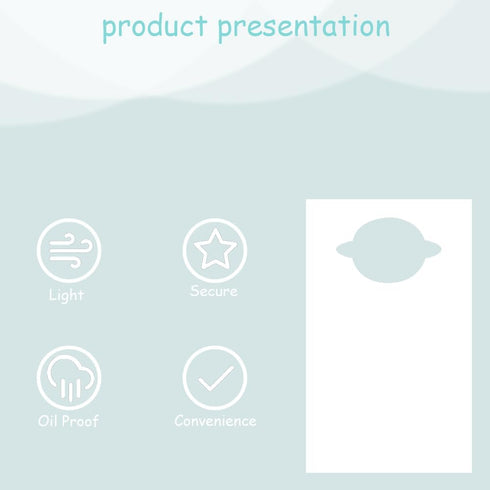 product presentation

Light

Secure

Oil Proof

Convenience